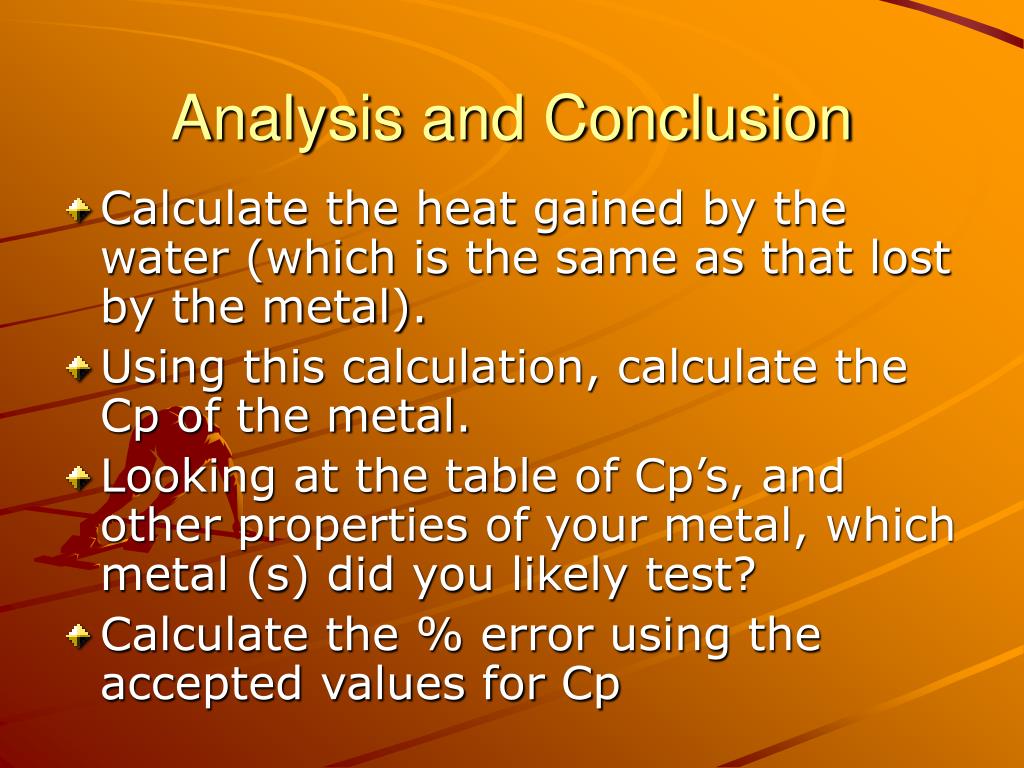 Analysis and Conclusion

Calculate the heat gained by the water (which is the same as that lost by the metal).

Using this calculation, calculate the Cp of the metal.

Looking at the table of Cp’s, and other properties of your metal, which metal (s) did you likely test?

Calculate the % error using the accepted values for Cp